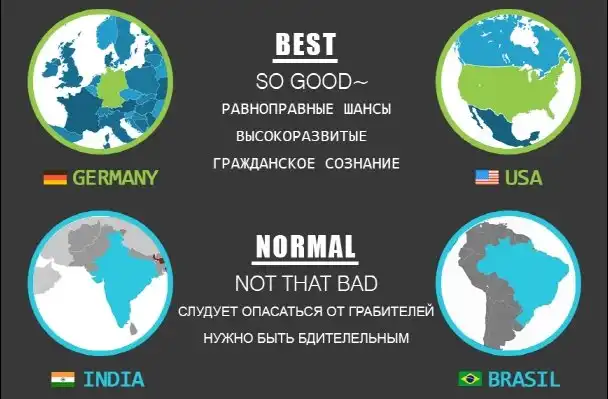 BEST
SO GOOD~
РАВНОПРАВНЫЕ ШАНСЫ
ВЫСОКОРАЗВИТЫЕ
ГРАЖДАНСКОЕ СОЗНАНИЕ

GERMANY

USA

NORMAL
NOT THAT BAD
СЛУДУЕТ ОПАСАТЬСЯ ОТ ГРАБИТЕЛЕЙ
НУЖНО БЫТЬ БДИТЕЛЕЛЬНЫМ

INDIA

BRASIL